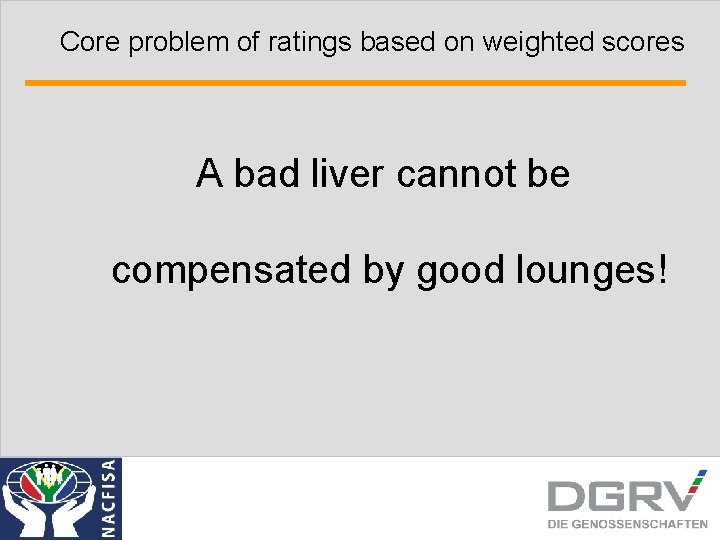 Core problem of ratings based on weighted scores

A bad liver cannot be

compensated by good lounges!

NACFISA

DGRV
DIE GENOSSENSCHAFTEN